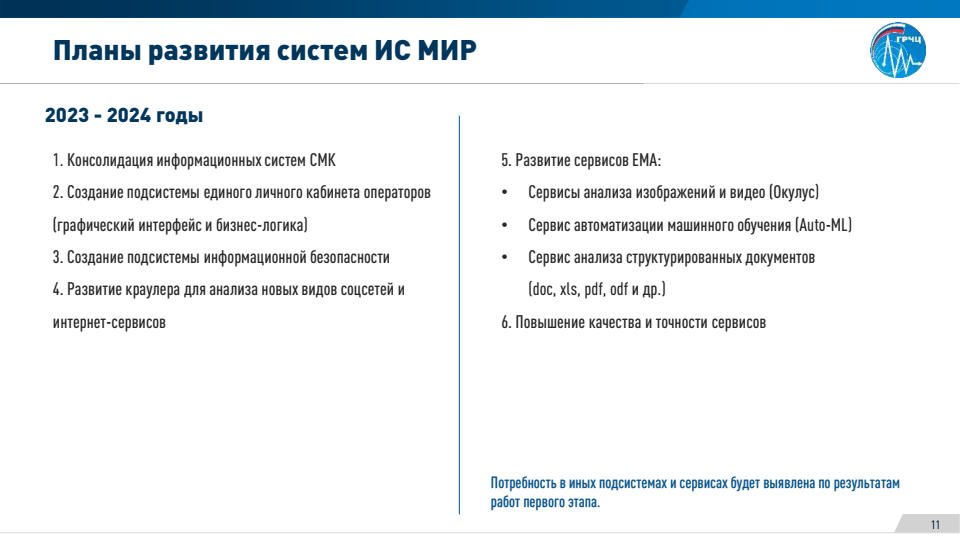 Планы развития систем ИС МИР

ГРЧЦ

2023 - 2024 годы

1. Консолидация информационных систем СМК

2. Создание подсистемы единого личного кабинета операторов (графический интерфейс и бизнес-логика)

3. Создание подсистемы информационной безопасности

4. Развитие краулера для анализа новых видов соцсетей и интернет-сервисов

5. Развитие сервисов ЕМА:

• Сервисы анализа изображений и видео (Окулус)

• Сервис автоматизации машинного обучения (Auto-ML)

• Сервис анализа структурированных документов (doc, xls, pdf, odf и др.)

6. Повышение качества и точности сервисов

Потребность в иных подсистемах и сервисах будет выявлена по результатам работ первого этапа.

11